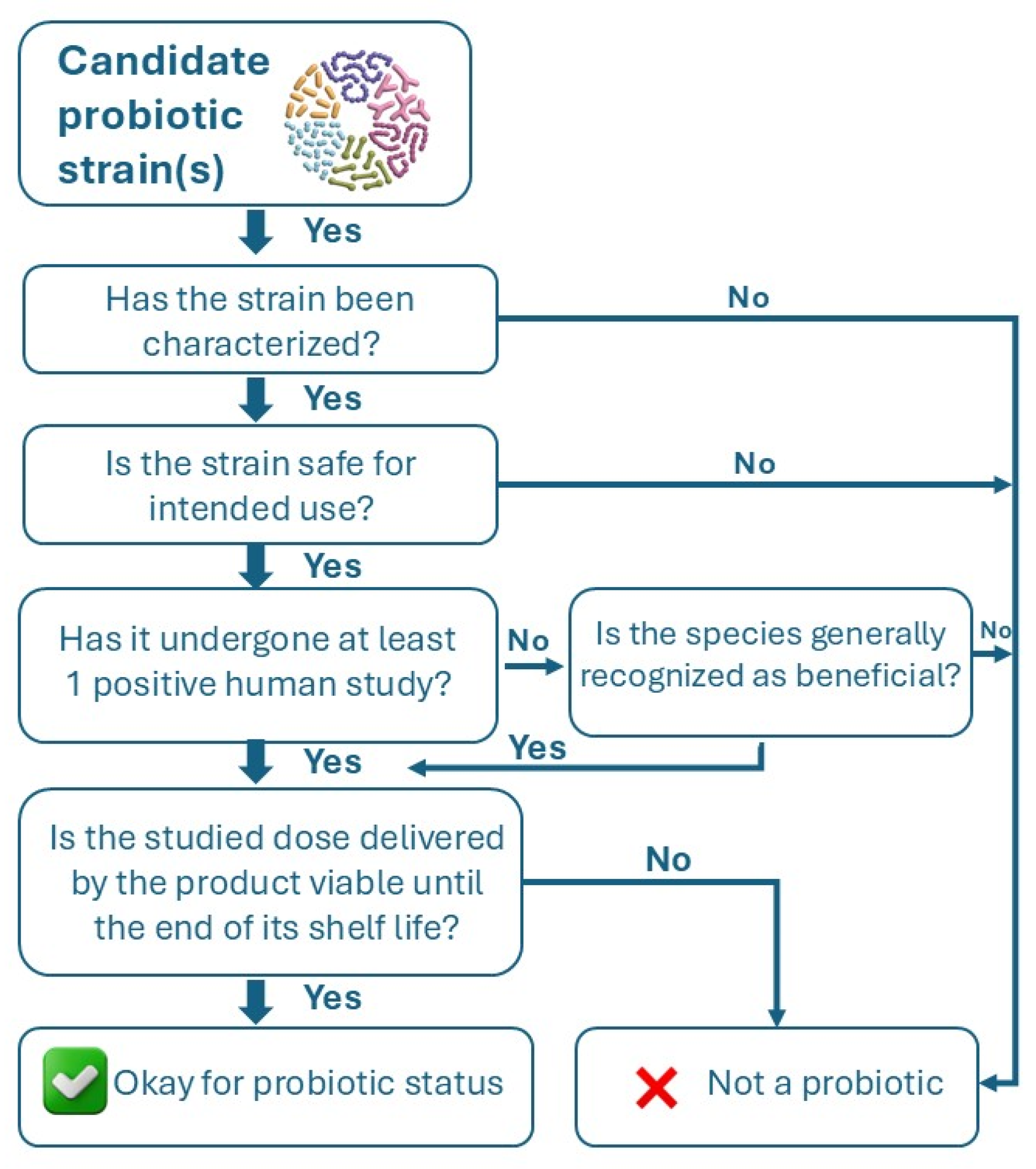 Candidate probiotic strain(s)

Yes

Has the strain been characterized?

No

Yes

Is the strain safe for intended use?

No

Yes

Has it undergone at least 1 positive human study?

No

Is the species generally recognized as beneficial?

No

Yes

Yes

Is the studied dose delivered by the product viable until the end of its shelf life?

No

Yes

Okay for probiotic status

Not a probiotic